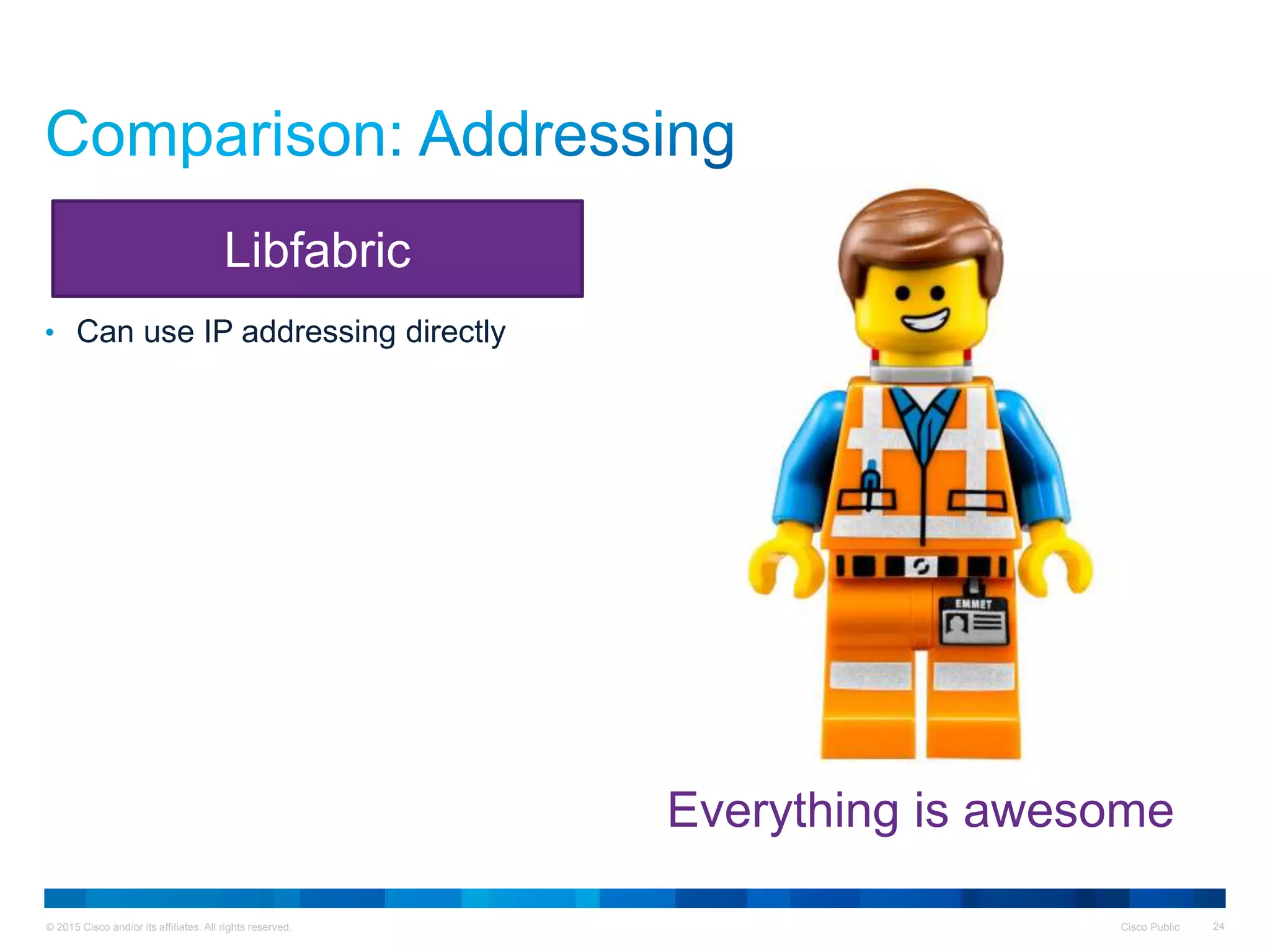 Comparison: Addressing

Libfabric

• Can use IP addressing directly

EMMET

Everything is awesome

© 2015 Cisco and/or its affiliates. All rights reserved.

Cisco Public

24